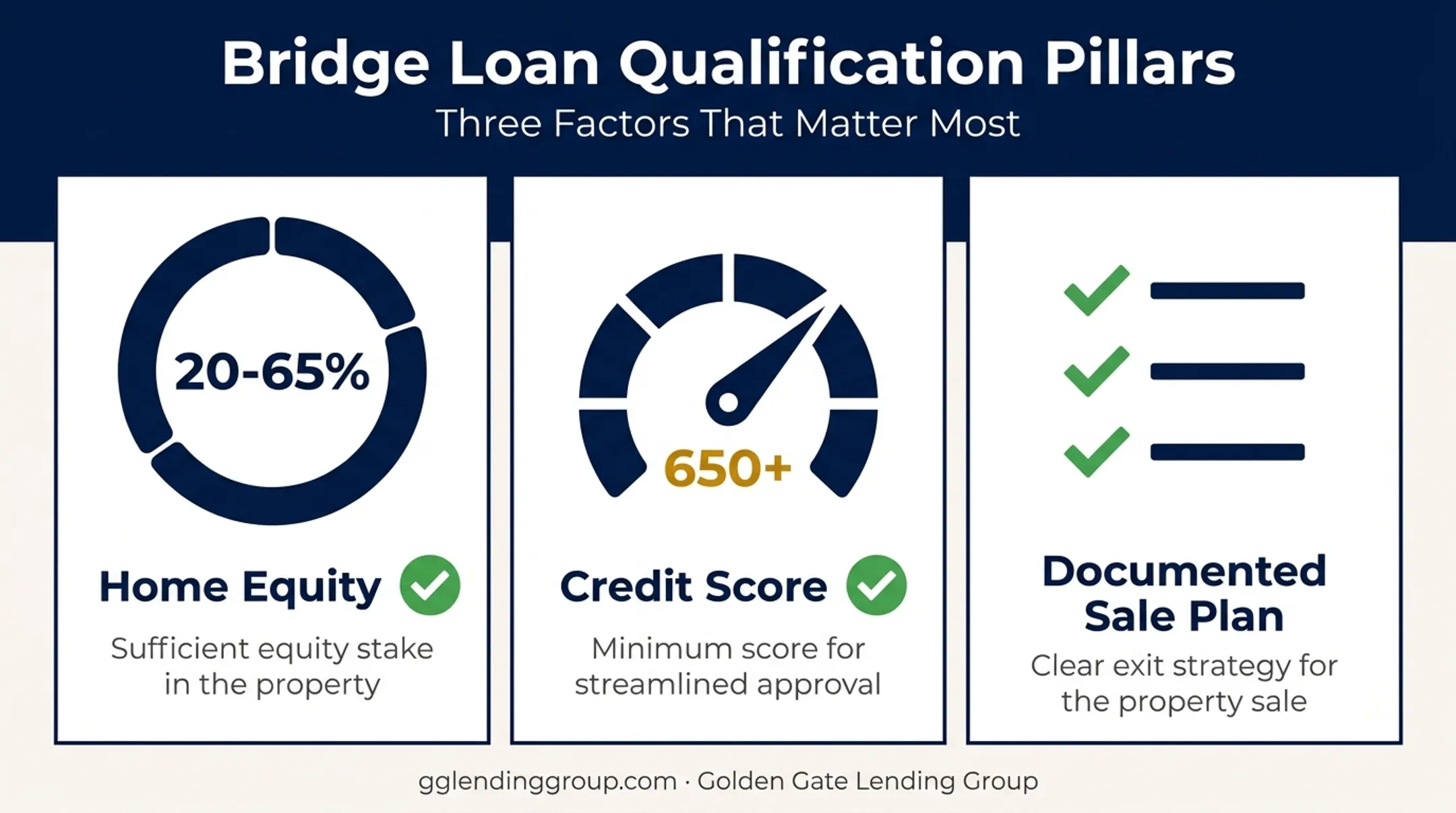 Bridge Loan Qualification Pillars

Three Factors That Matter Most

20-65%

Home Equity

Sufficient equity stake in the property

650+

Credit Score

Minimum score for streamlined approval

Documented Sale Plan

Clear exit strategy for the property sale

gglendinggroup.com · Golden Gate Lending Group